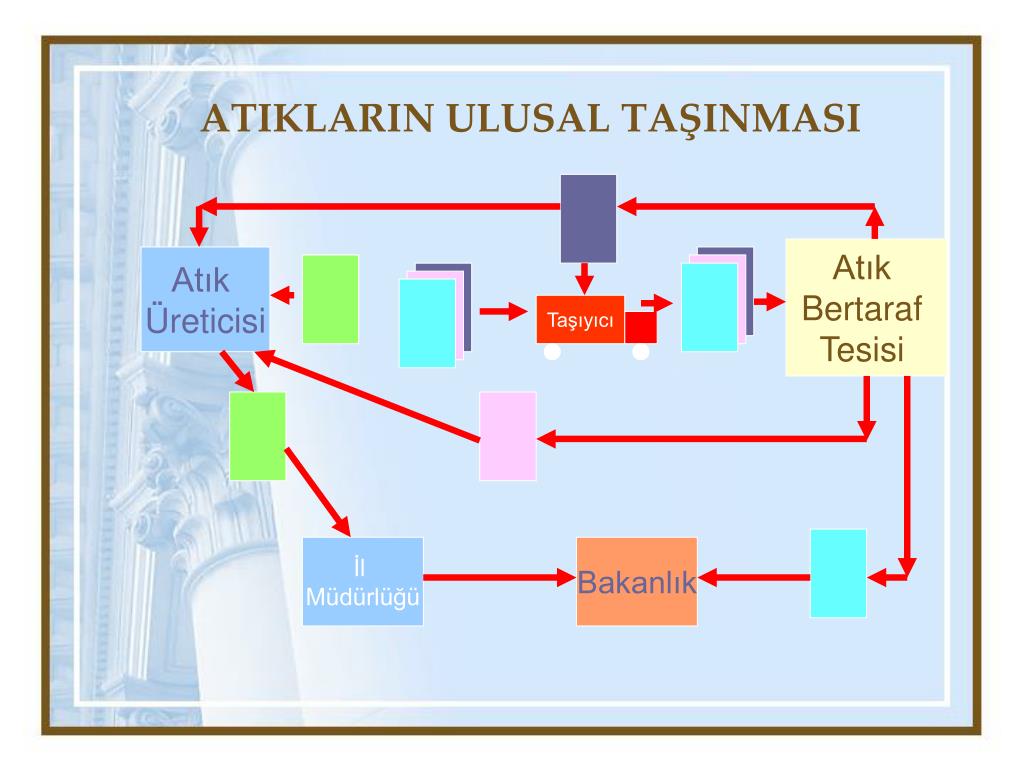 ATIKLARIN ULUSAL TAŞINMASI

Atık Üreticisi

Taşıyıcı

Atık Bertaraf Tesisi

İl Müdürlüğü

Bakanlık